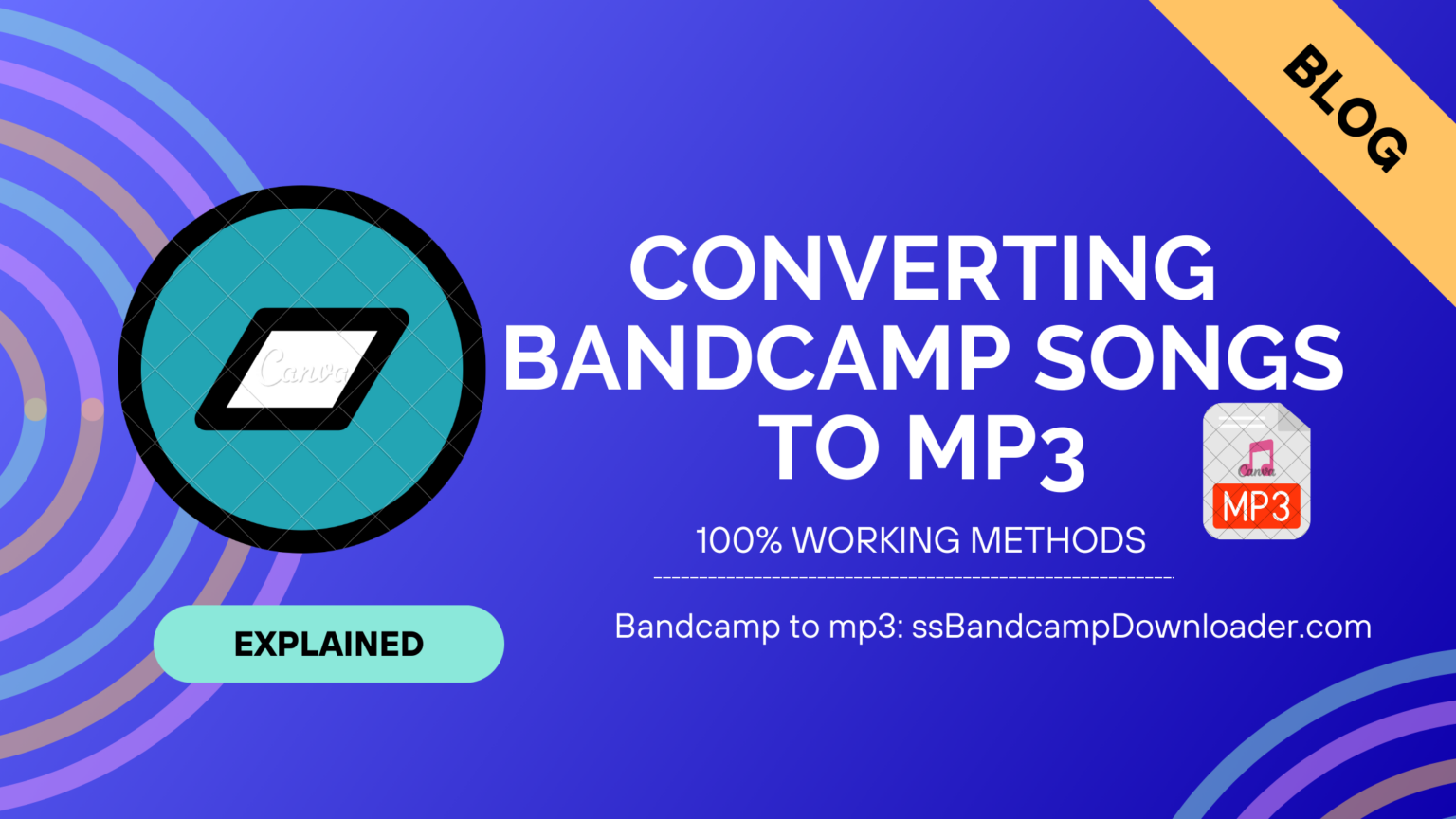 BLOG

Canva

CONVERTING BANDCAMP SONGS TO MP3

Canva
MP3

100% WORKING METHODS

Bandcamp to mp3: ssBandcampDownloader.com

EXPLAINED